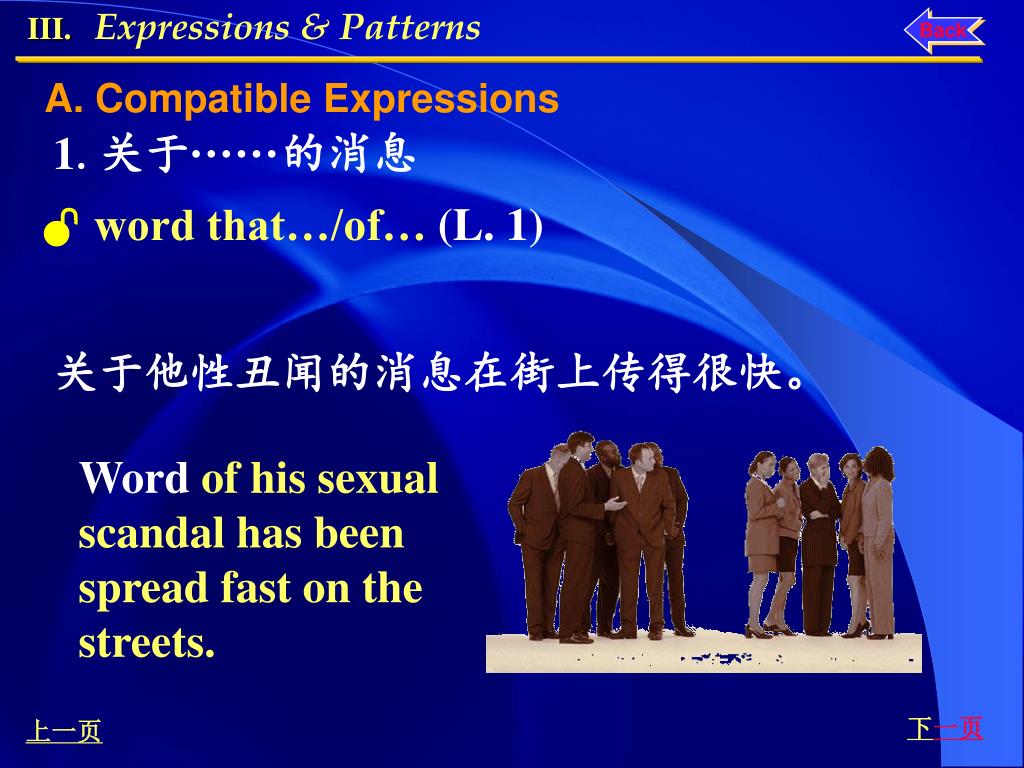 III. Expressions & Patterns

Back

A. Compatible Expressions

1. 关于……的消息

word that…/of… (L. 1)

关于他性丑闻的消息在街上传得很快。

Word of his sexual scandal has been spread fast on the streets.

上一页

下一页